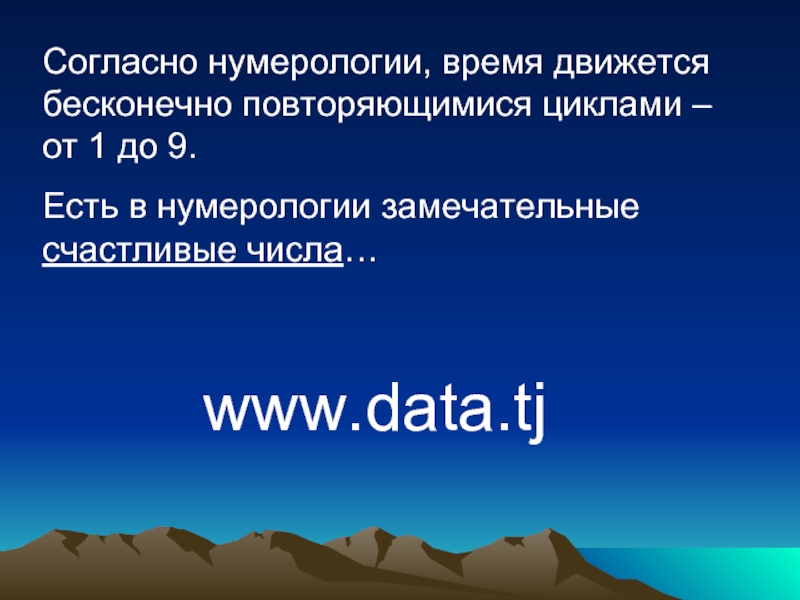 Согласно нумерологии, время движется бесконечно повторяющимися циклами – от 1 до 9.

Есть в нумерологии замечательные счастливые числа…

www.data.tj